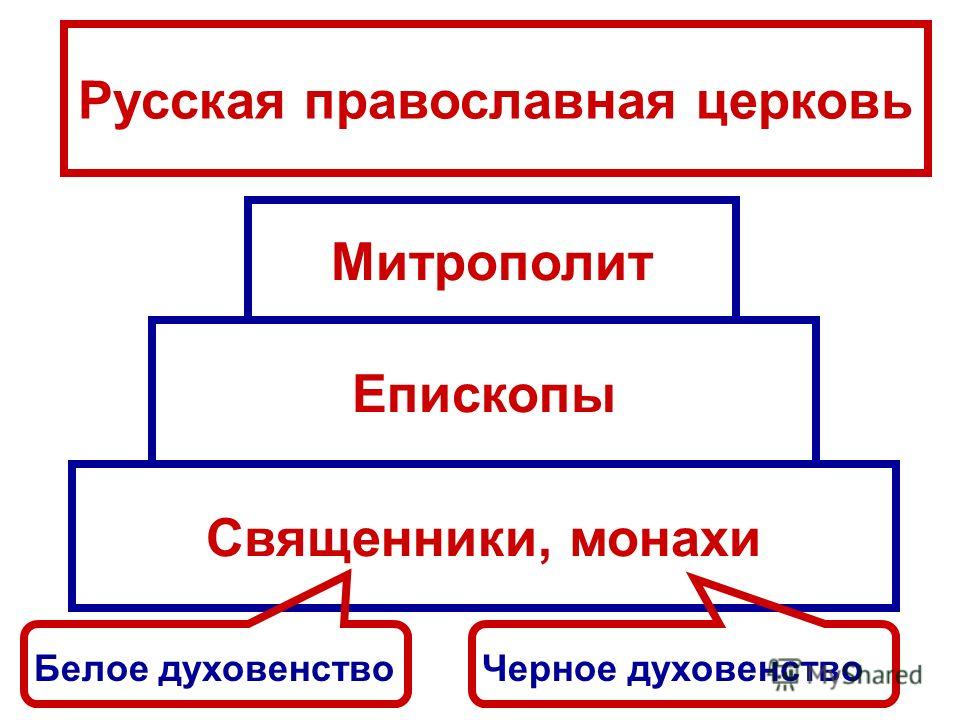 Русская православная церковь

Митрополит

Епископы

Священники, монахи

Белое духовенство

Черное духовенство

MyShared